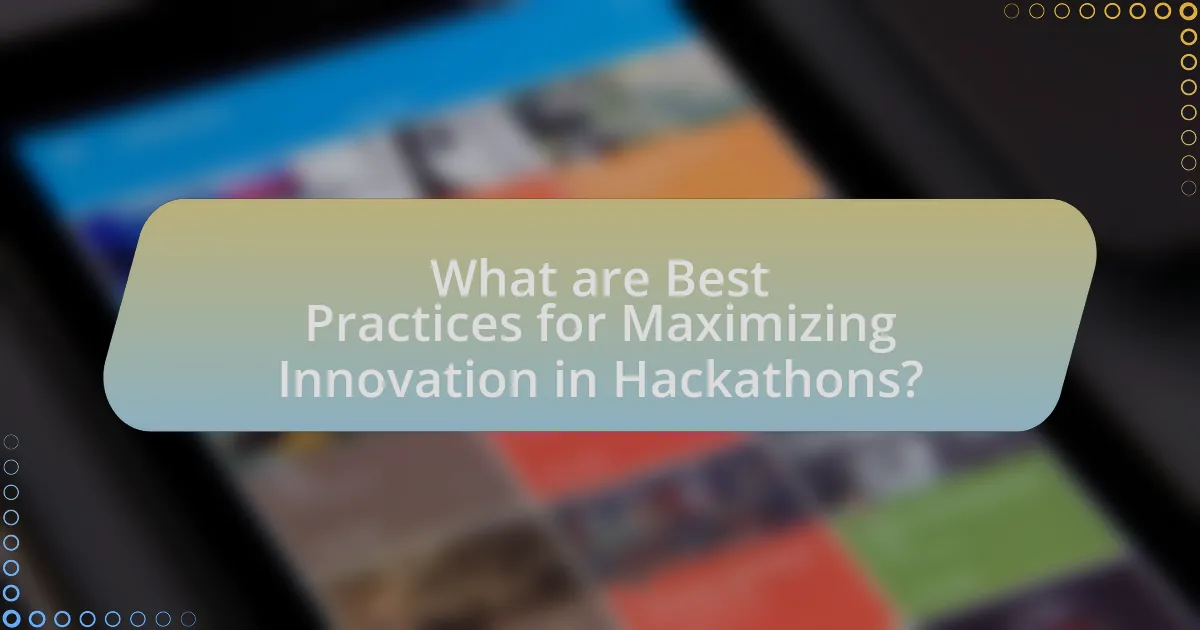 What are Best Practices for Maximizing Innovation in Hackathons?